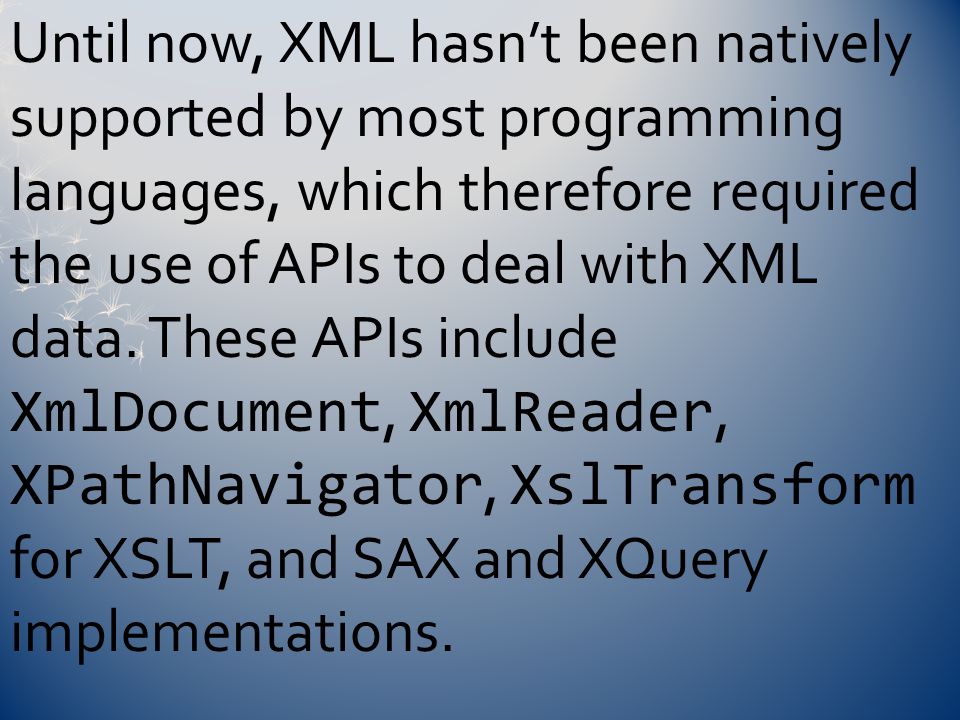 Until now, XML hasn’t been natively supported by most programming languages, which therefore required the use of APIs to deal with XML data. These APIs include XmlDocument, XmlReader, XPathNavigator, XslTransform for XSLT, and SAX and XQuery implementations.